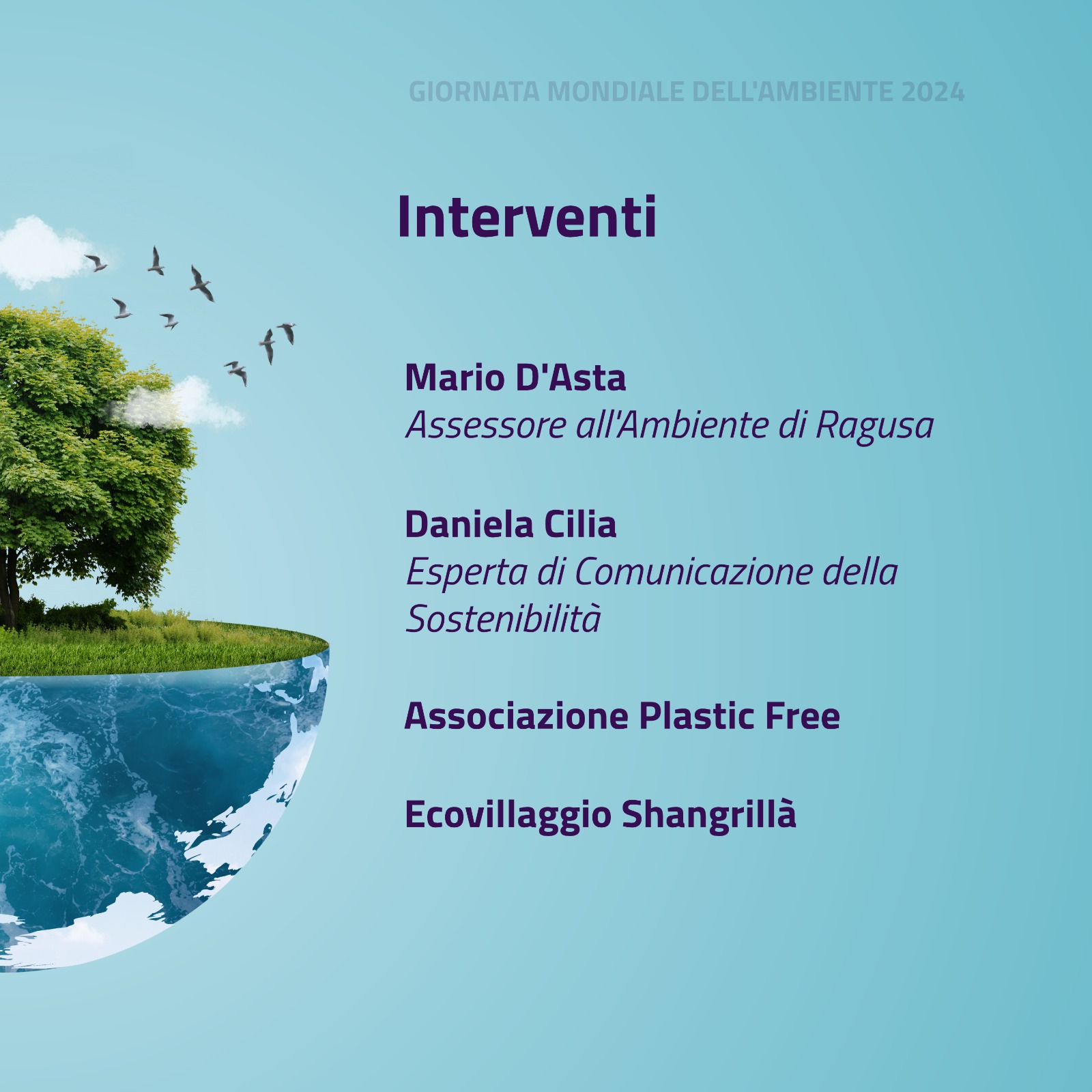 GIORNATA MONDIALE DELL'AMBIENTE 2024

Interventi

Mario D'Asta
Assessore all'Ambiente di Ragusa

Daniela Cilia
Esperta di Comunicazione della Sostenibilità

Associazione Plastic Free

Ecovillaggio Shangrillà